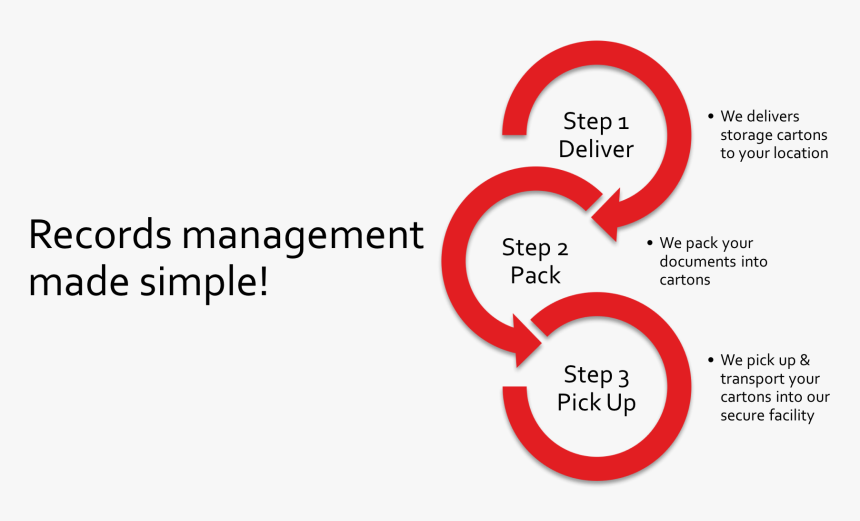 Records management made simple!

Step 1
Deliver

• We delivers storage cartons to your location

Step 2
Pack

• We pack your documents into cartons

Step 3
Pick Up

• We pick up & transport your cartons into our secure facility